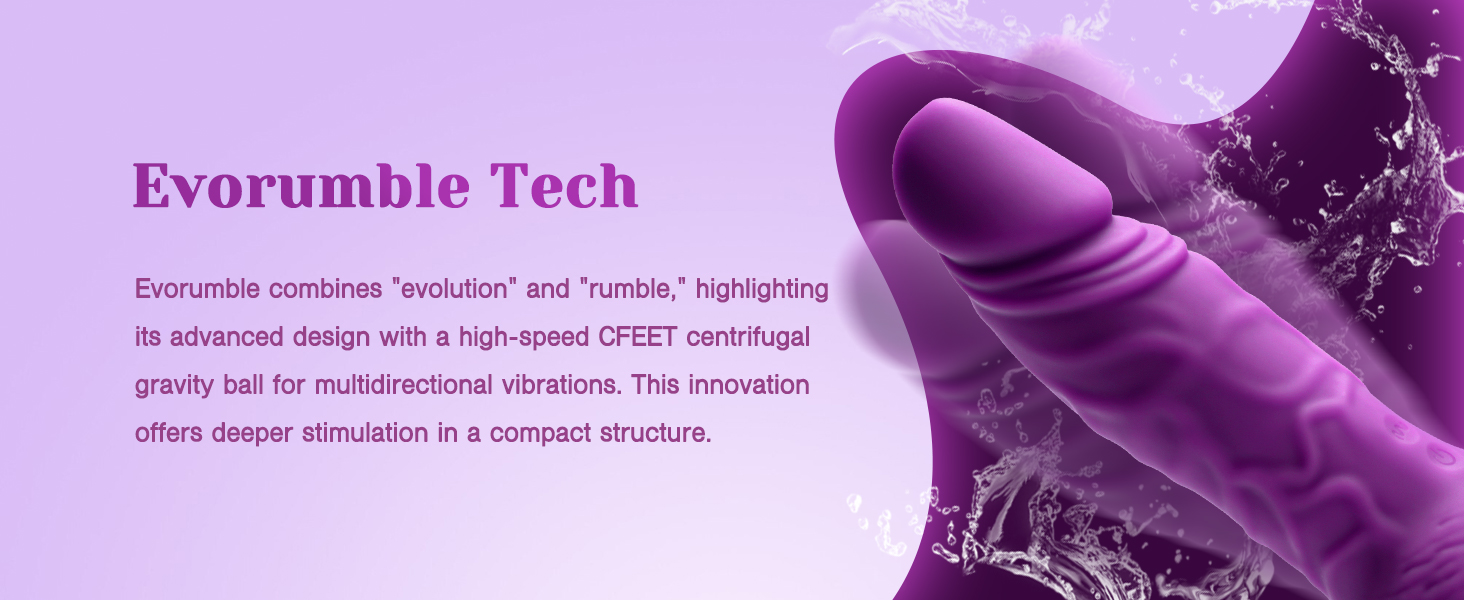 Evorumble Tech

Evorumble combines "evolution" and "rumble," highlighting its advanced design with a high-speed CFEET centrifugal gravity ball for multidirectional vibrations. This innovation offers deeper stimulation in a compact structure.